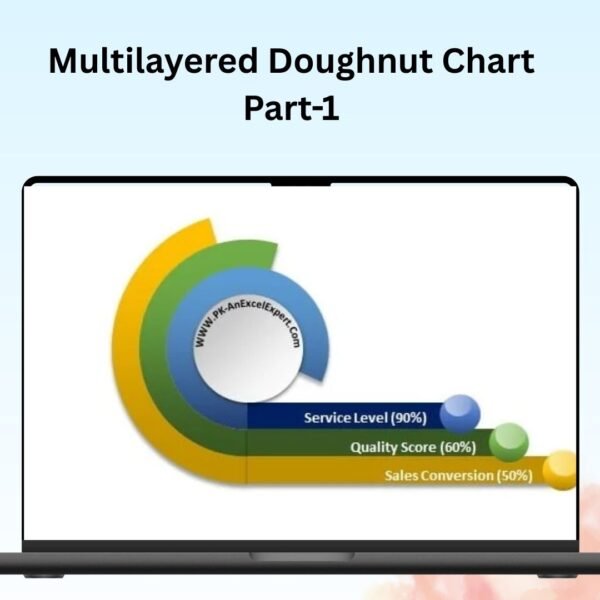 Multilayered Doughnut Chart
Part-1

WWW.PK-AnExcelExpert.Com

Service Level (90%)
Quality Score (60%)
Sales Conversion (50%)